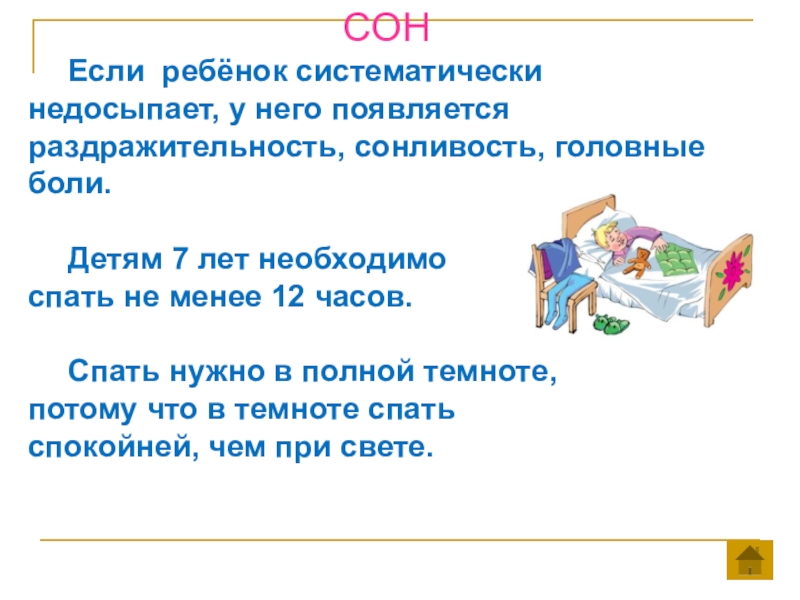 СОН

Если ребёнок систематически недосыпает, у него появляется раздражительность, сонливость, головные боли.

Детям 7 лет необходимо спать не менее 12 часов.

Спать нужно в полной темноте, потому что в темноте спать спокойней, чем при свете.